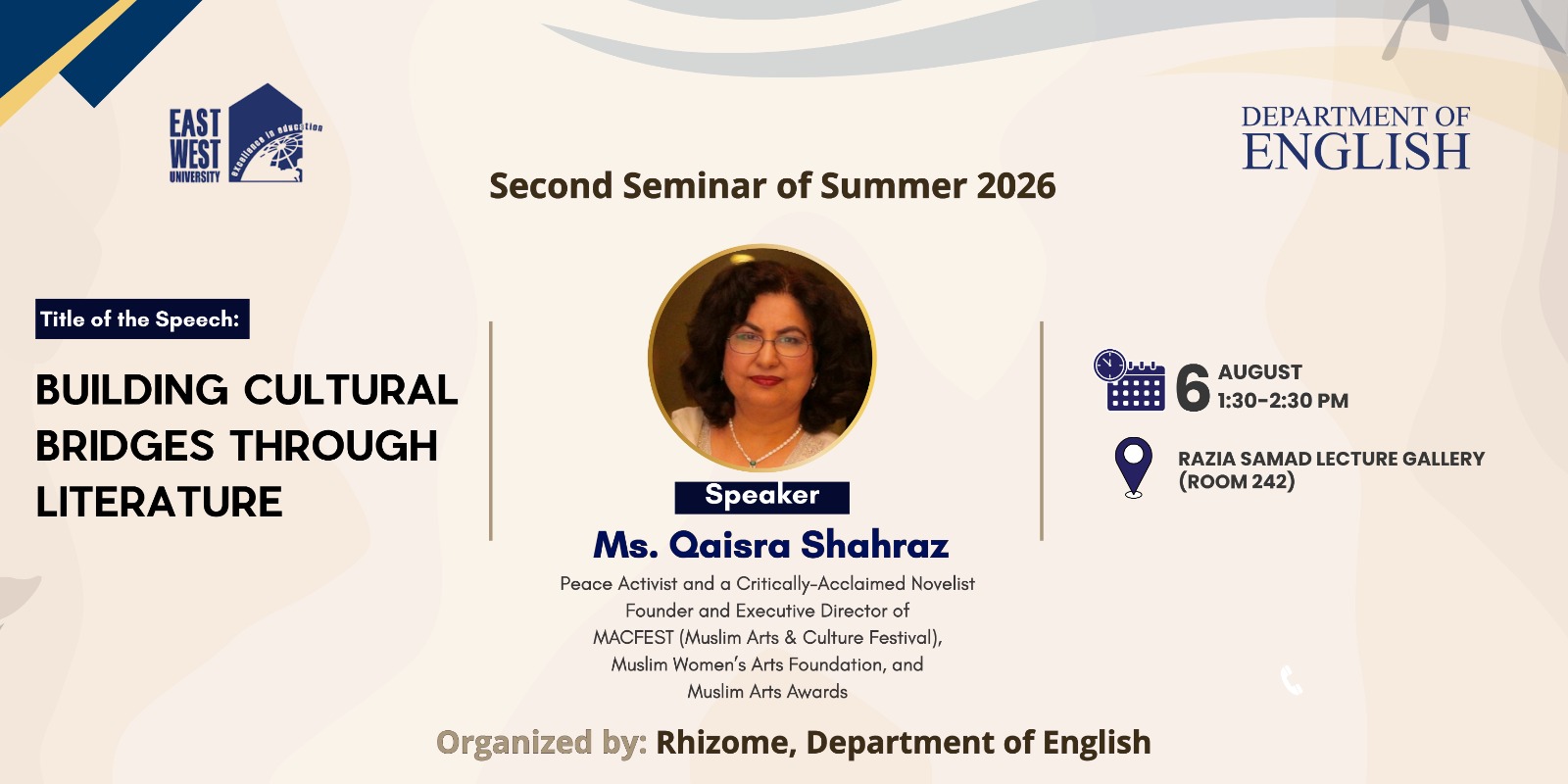 EAST WEST UNIVERSITY
excellence in education

DEPARTMENT OF ENGLISH

Second Seminar of Summer 2026

Title of the Speech:

BUILDING CULTURAL BRIDGES THROUGH LITERATURE

Speaker

Ms. Qaisra Shahraz

Peace Activist and a Critically-Acclaimed Novelist
Founder and Executive Director of
MACFEST (Muslim Arts & Culture Festival),
Muslim Women's Arts Foundation, and
Muslim Arts Awards

6 AUGUST
1:30-2:30 PM

RAZIA SAMAD LECTURE GALLERY
(ROOM 242)

Organized by: Rhizome, Department of English